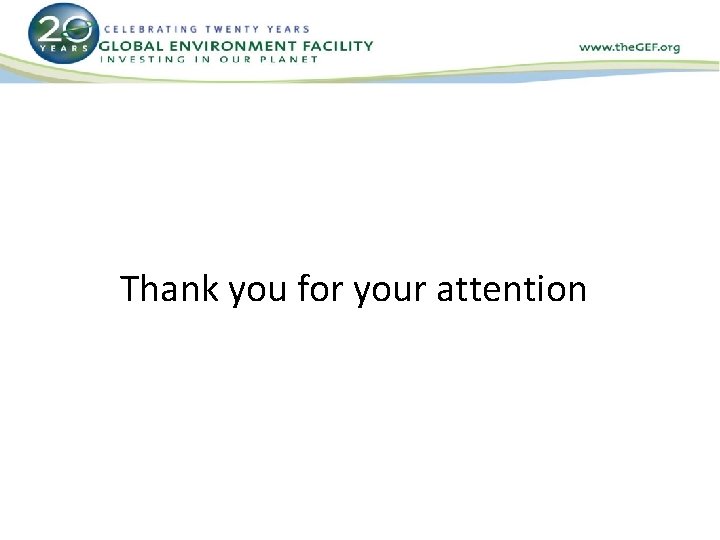 20 YEARS
CELEBRATING TWENTY YEARS
GLOBAL ENVIRONMENT FACILITY
INVESTING IN OUR PLANET

www.theGEF.org

Thank you for your attention